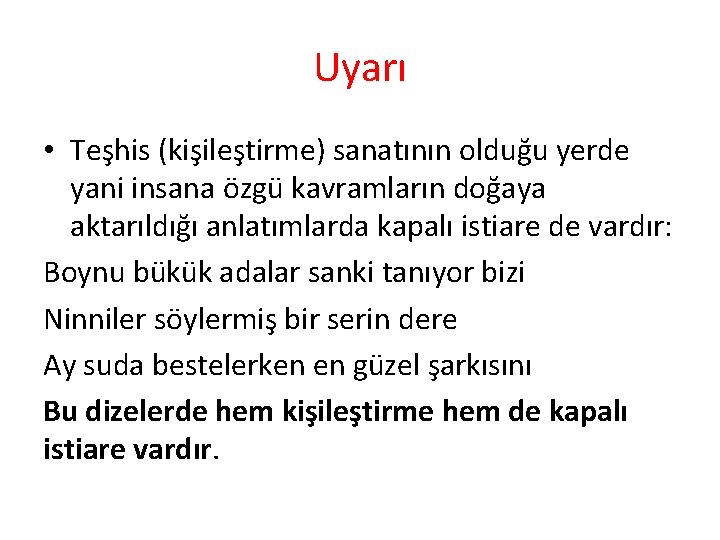 Uyarı

• Teşhis (kişileştirme) sanatının olduğu yerde yani insana özgü kavramların doğaya aktarıldığı anlatımlarda kapalı istiare de vardır:

Boynu bükük adalar sanki tanıyor bizi

Ninniler söylermiş bir serin dere

Ay suda bestelerken en güzel şarkısını

Bu dizelerde hem kişileştirme hem de kapalı istiare vardır.